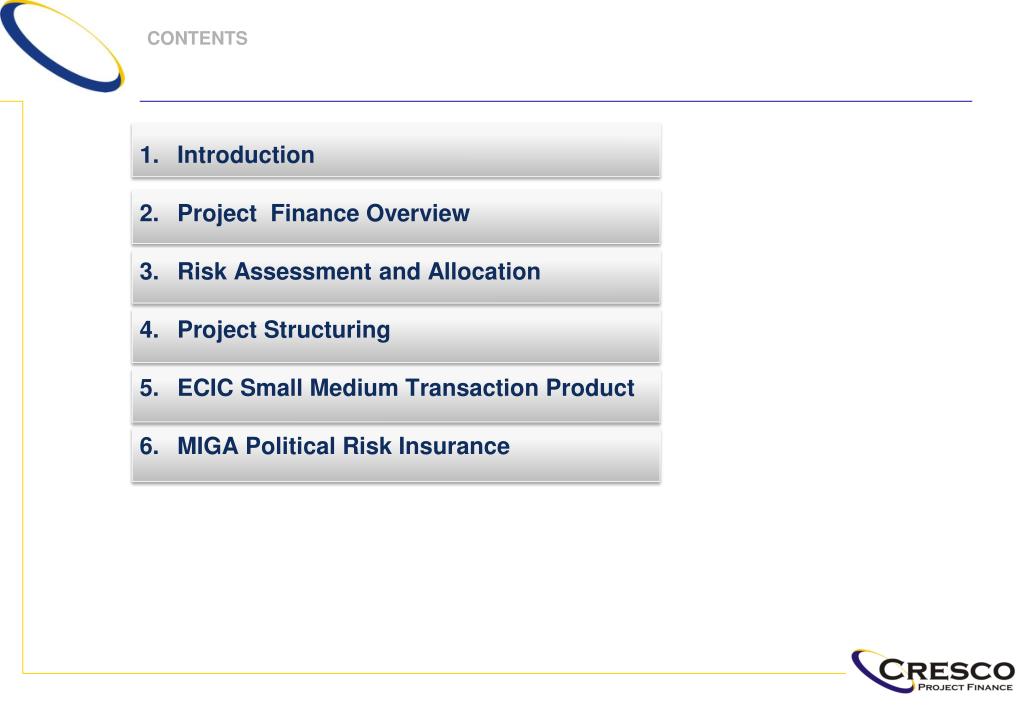 CONTENTS

1. Introduction

2. Project Finance Overview

3. Risk Assessment and Allocation

4. Project Structuring

5. ECIC Small Medium Transaction Product

6. MIGA Political Risk Insurance

CRESCO
PROJECT FINANCE